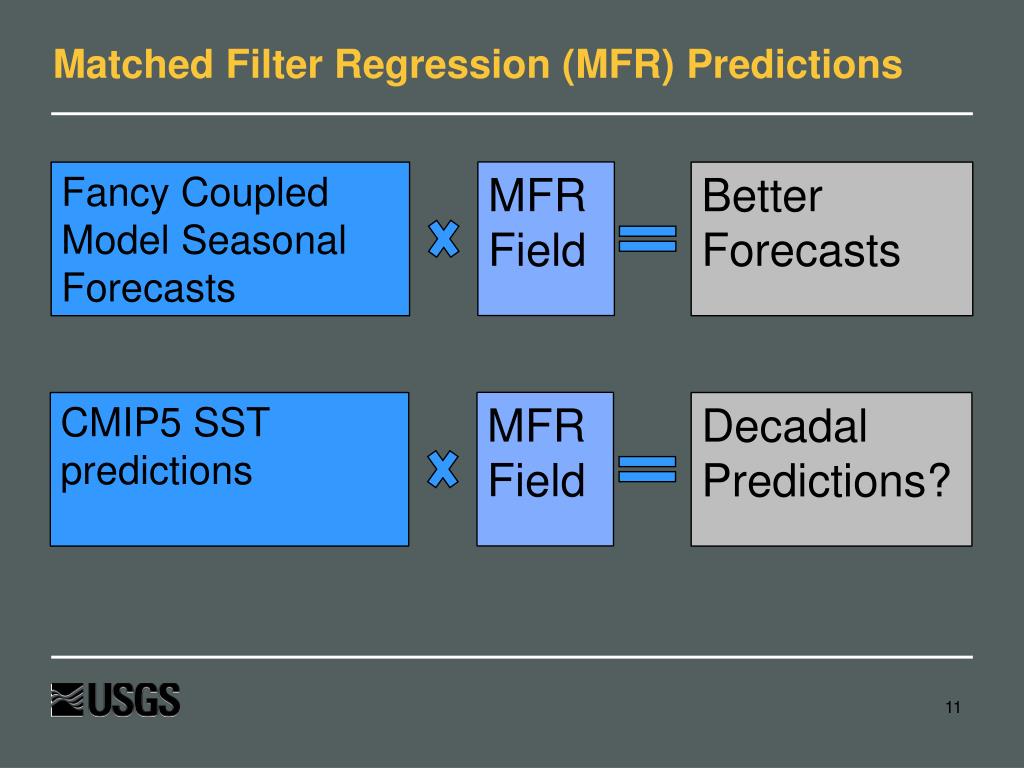 Matched Filter Regression (MFR) Predictions

Fancy Coupled Model Seasonal Forecasts

X

MFR Field

=

Better Forecasts

CMIP5 SST predictions

X

MFR Field

=

Decadal Predictions?

USGS

11